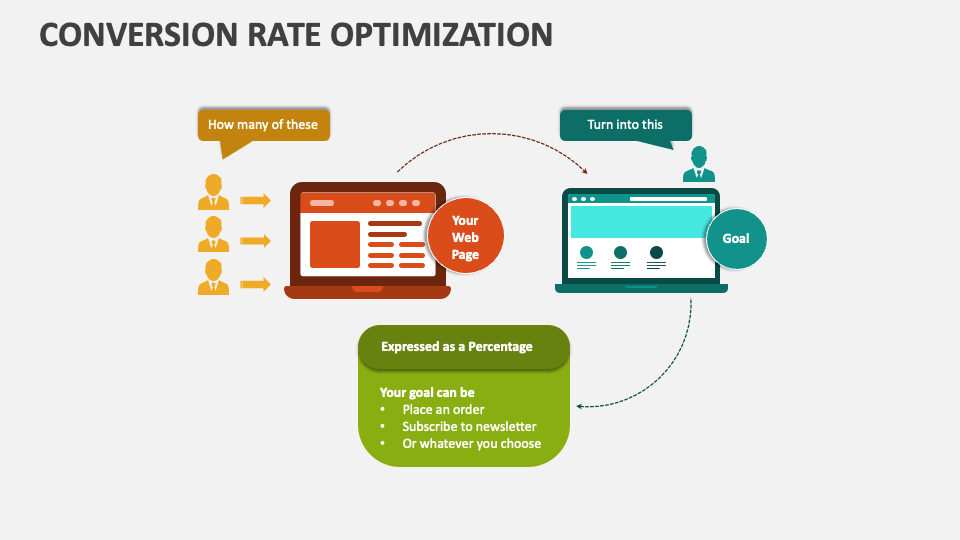 CONVERSION RATE OPTIMIZATION

How many of these

Your Web Page

Turn into this

Goal

Expressed as a Percentage

Your goal can be
• Place an order
• Subscribe to newsletter
• Or whatever you choose